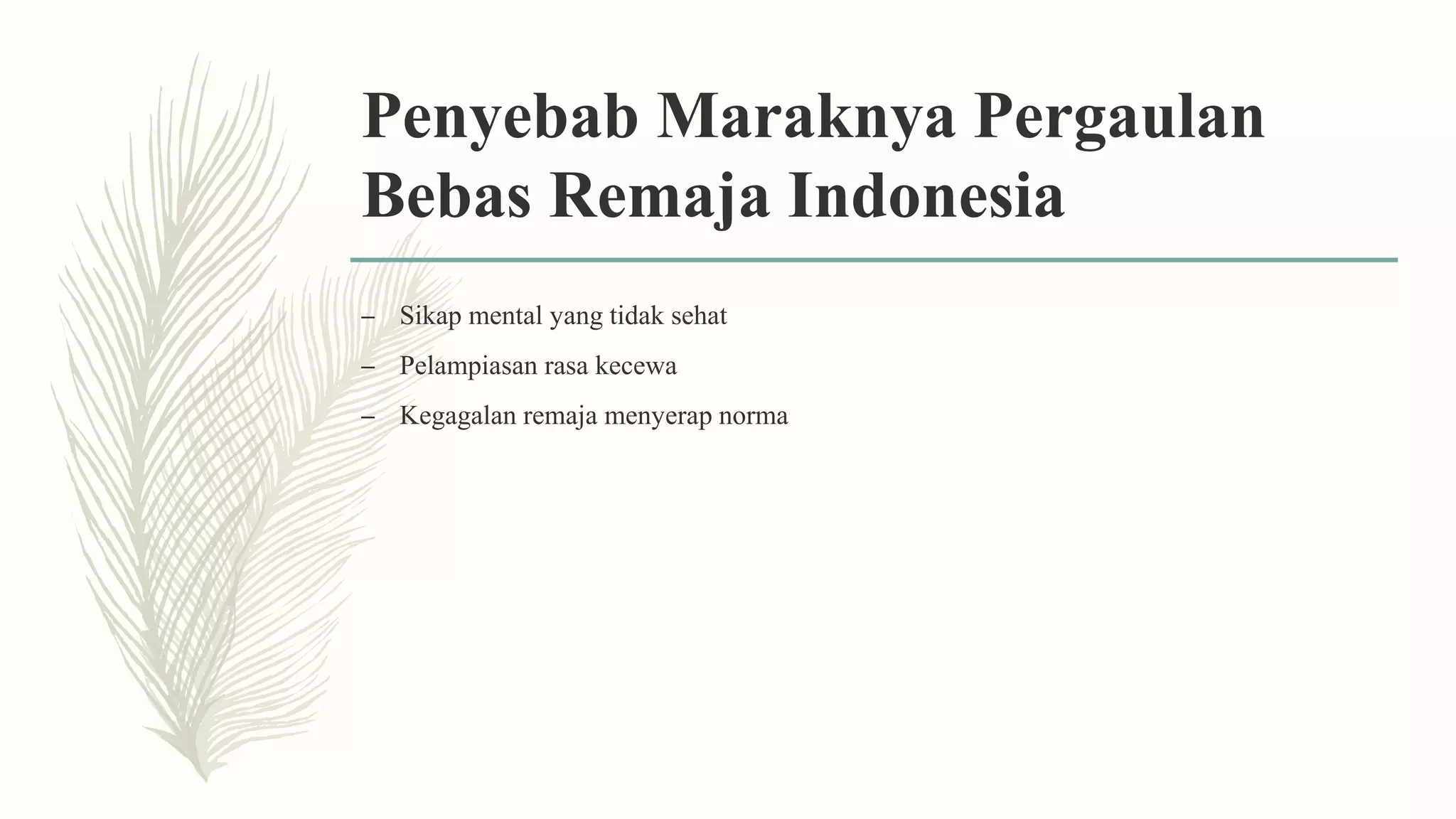 Penyebab Maraknya Pergaulan Bebas Remaja Indonesia

– Sikap mental yang tidak sehat
– Pelampiasan rasa kecewa
– Kegagalan remaja menyerap norma